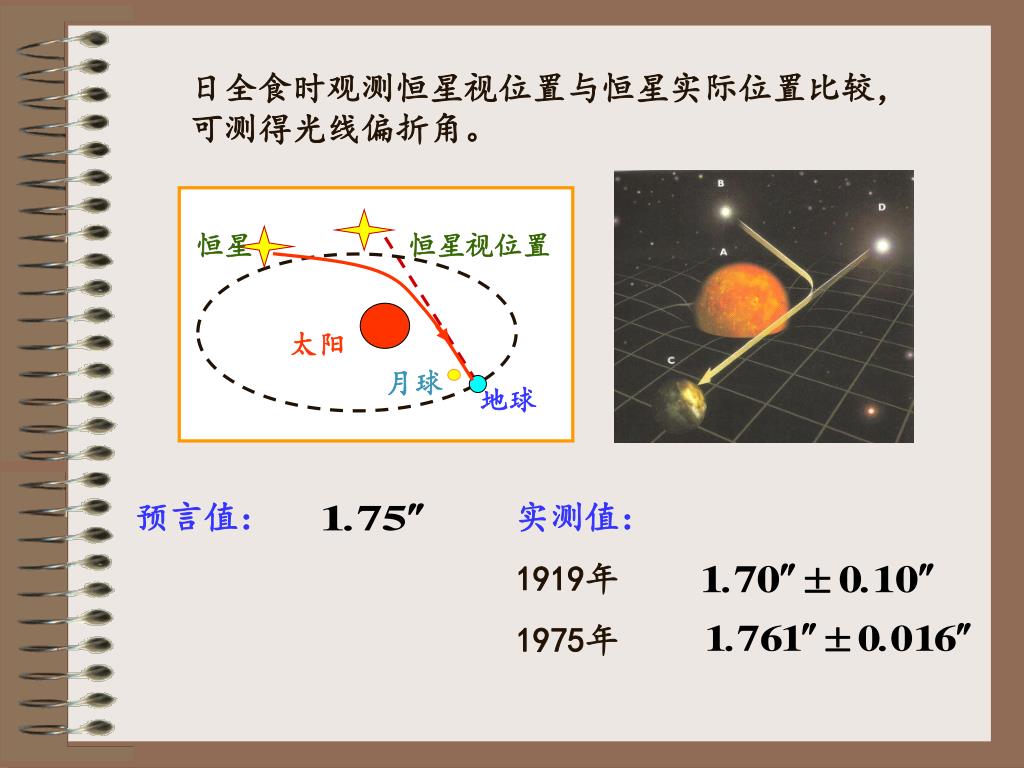 日全食时观测恒星视位置与恒星实际位置比较，可测得光线偏折角。

恒星

恒星视位置

太阳

月球

地球

B

D

A

C

预言值： $1.75''$

实测值：

1919年 $1.70'' \pm 0.10''$

1975年 $1.761'' \pm 0.016''$